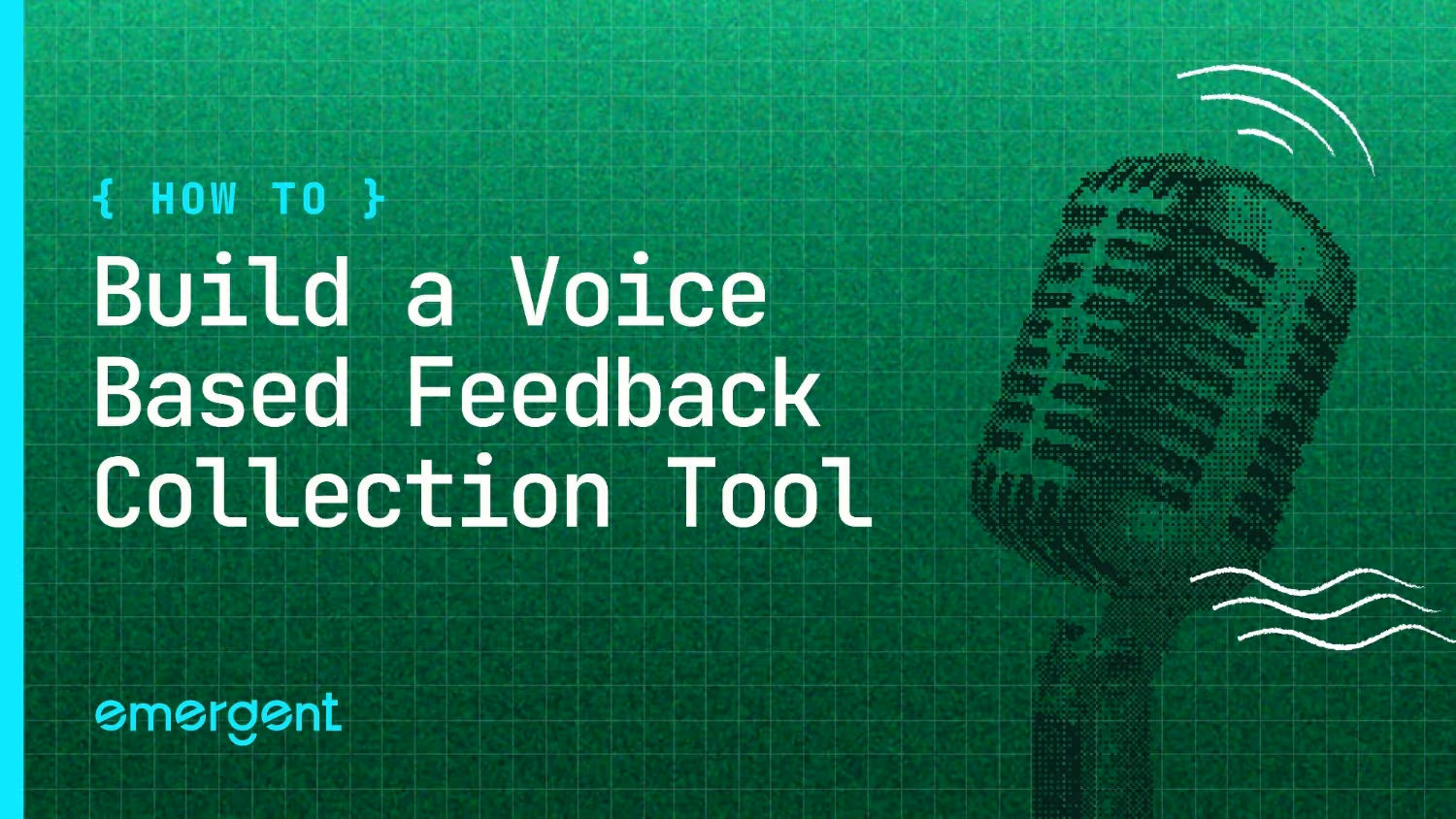 { HOW TO }

Build a Voice Based Feedback Collection Tool

emergent